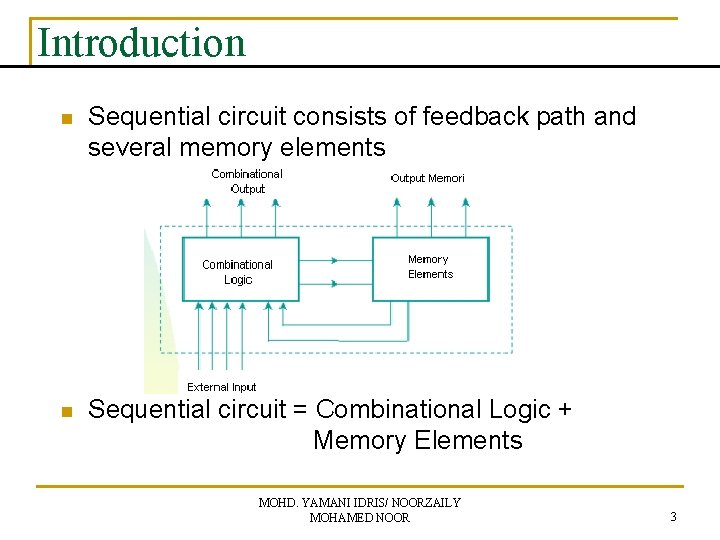 Introduction

Sequential circuit consists of feedback path and several memory elements

Combinational Output

Output Memori

Combinational Logic

Memory Elements

External Input

Sequential circuit = Combinational Logic + Memory Elements

MOHD. YAMANI IDRIS/ NOORZAILY MOHAMED NOOR

3